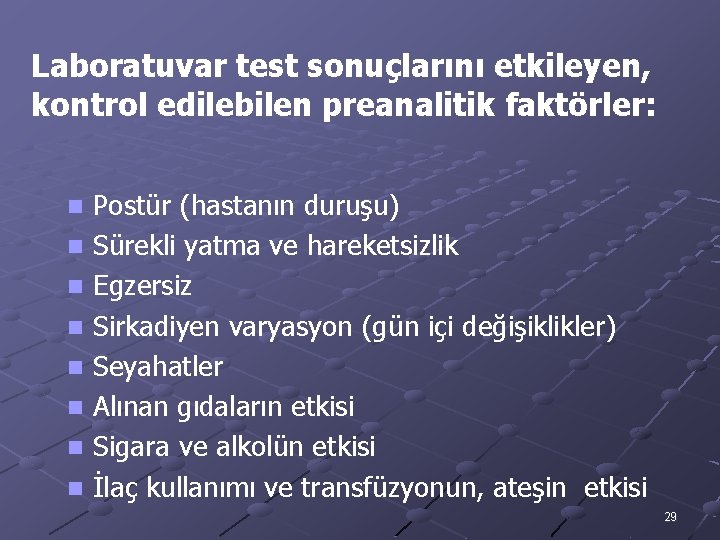 Laboratuvar test sonuçlarını etkileyen, kontrol edilebilen preanalitik faktörler:

- Postür (hastanın duruşu)
- Sürekli yatma ve hareketsizlik
- Egzersiz
- Sirkadiyen varyasyon (gün içi değişiklikler)
- Seyahatler
- Alınan gıdaların etkisi
- Sigara ve alkolün etkisi
- İlaç kullanımı ve transfüzyonun, ateşin etkisi

29